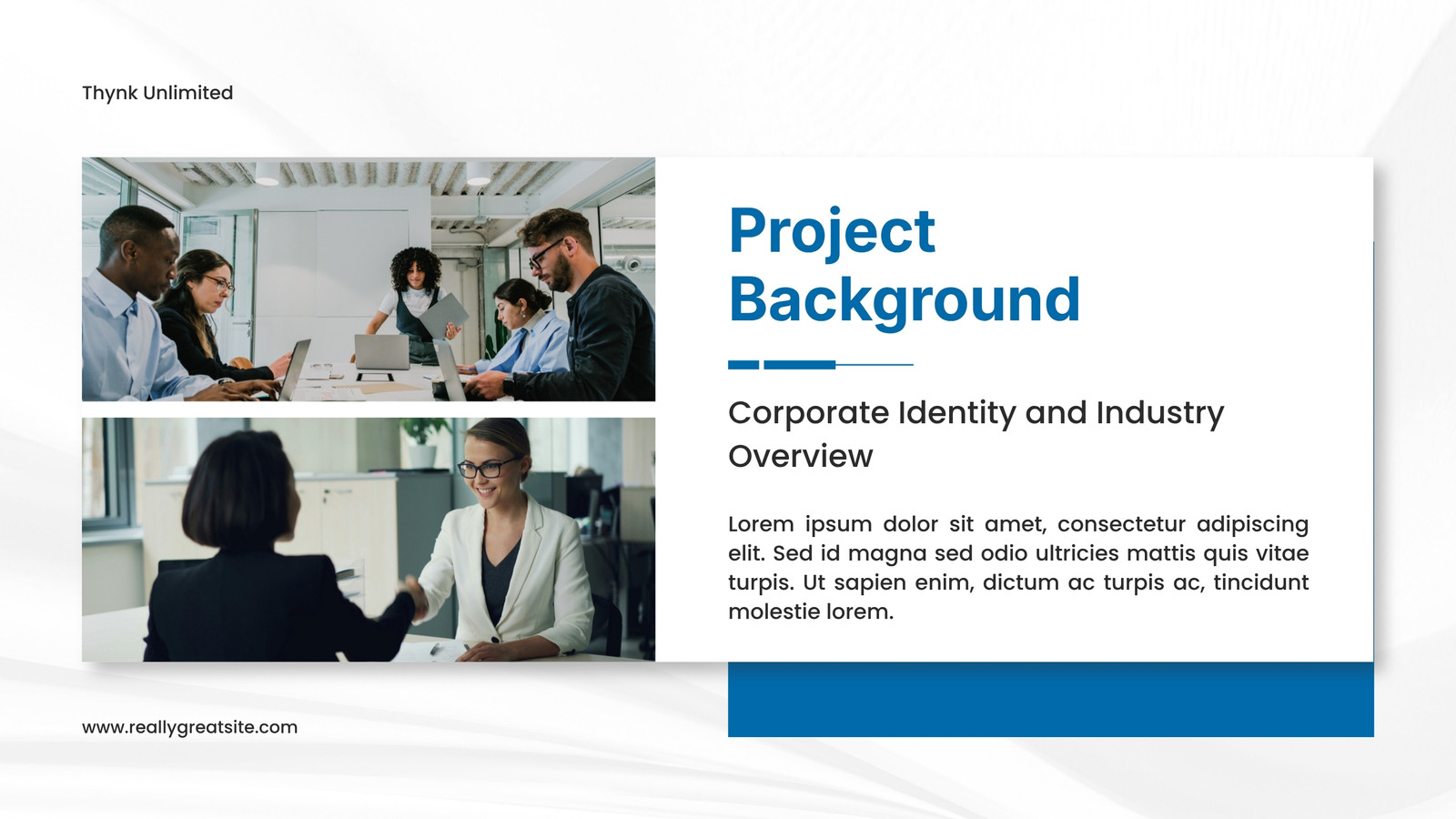 Thynk Unlimited

Project Background

Corporate Identity and Industry Overview

Lorem ipsum dolor sit amet, consectetur adipiscing elit. Sed id magna sed odio ultricies mattis quis vitae turpis. Ut sapien enim, dictum ac turpis ac, tincidunt molestie lorem.

www.reallygreatsite.com